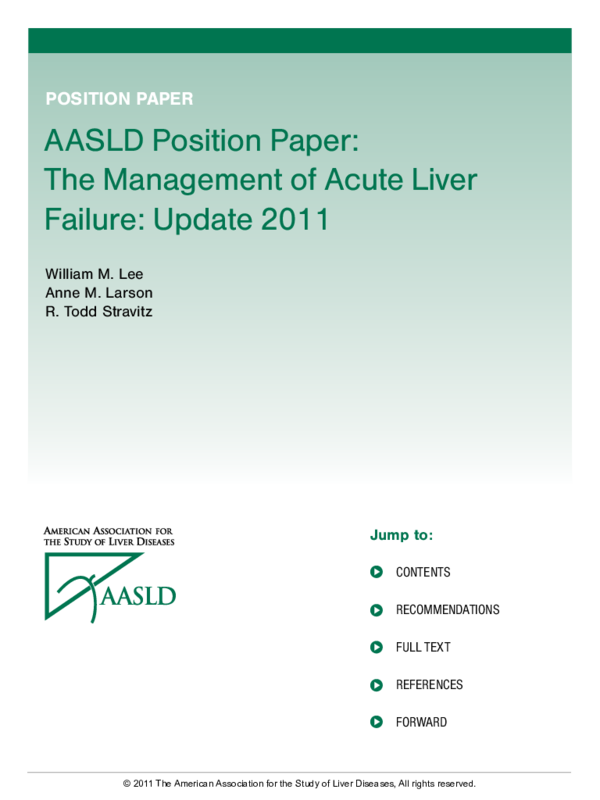 POSITION PAPER

AASLD Position Paper: The Management of Acute Liver Failure: Update 2011

William M. Lee
Anne M. Larson
R. Todd Stravitz

AMERICAN ASSOCIATION FOR THE STUDY OF LIVER DISEASES

AASLD

Jump to:

CONTENTS

RECOMMENDATIONS

FULL TEXT

REFERENCES

FORWARD

© 2011 The American Association for the Study of Liver Diseases, All rights reserved.